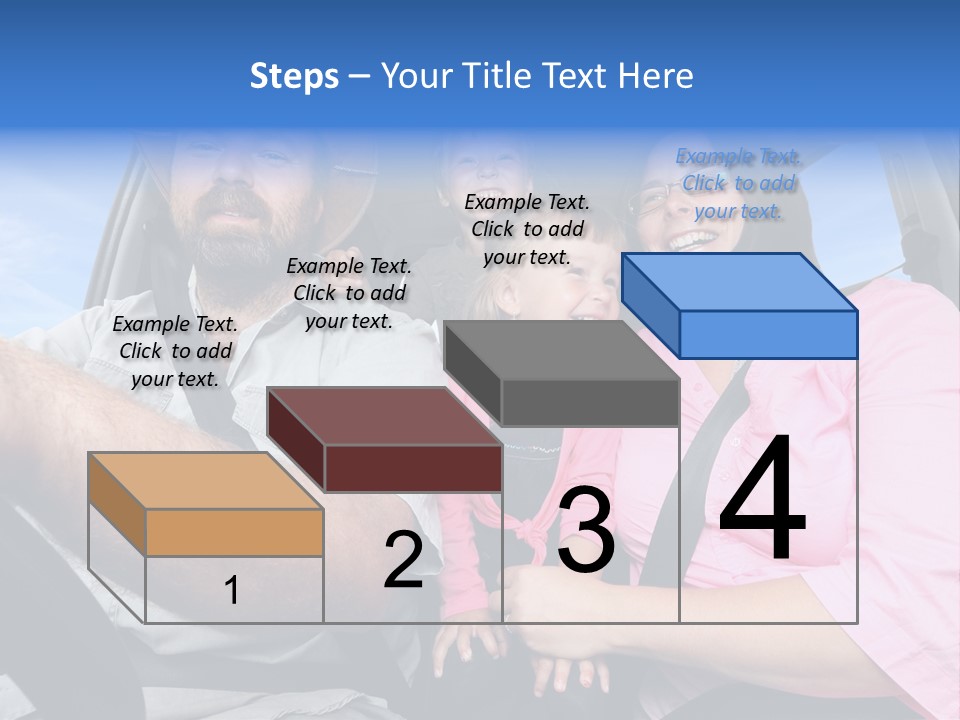 Steps – Your Title Text Here

Example Text. Click to add your text.

Example Text. Click to add your text.

Example Text. Click to add your text.

Example Text. Click to add your text.

1

2

3

4